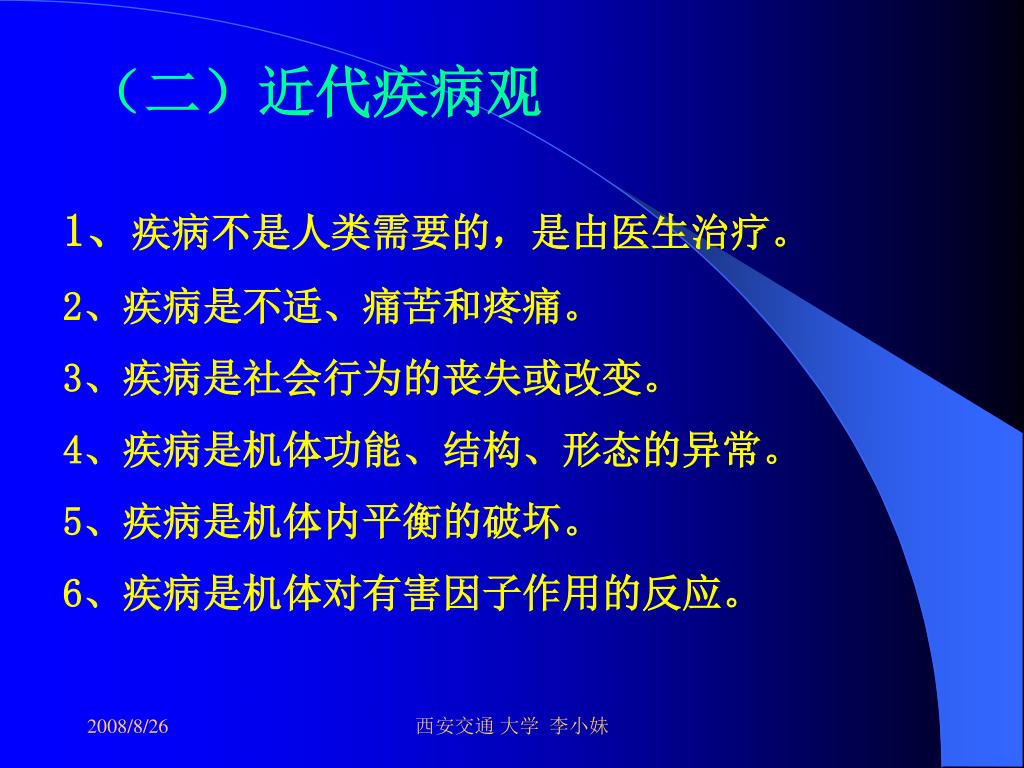 （二）近代疾病观

1、疾病不是人类需要的，是由医生治疗。

2、疾病是不适、痛苦和疼痛。

3、疾病是社会行为的丧失或改变。

4、疾病是机体功能、结构、形态的异常。

5、疾病是机体内平衡的破坏。

6、疾病是机体对有害因子作用的反应。

2008/8/26

西安交通 大学 李小妹